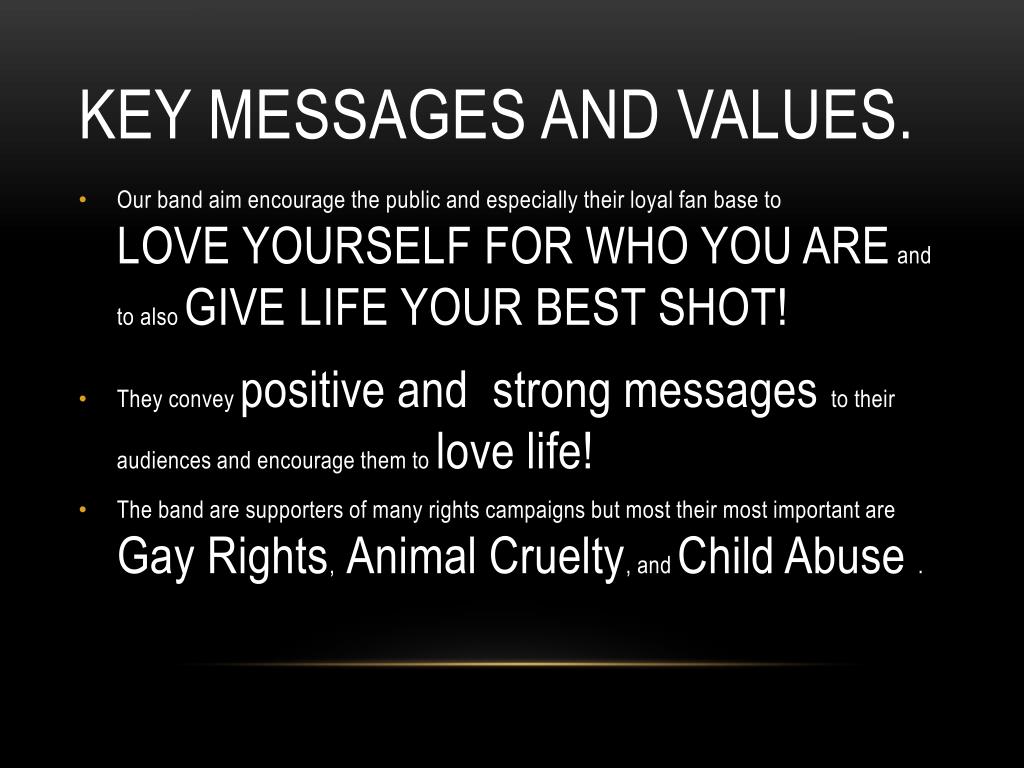 KEY MESSAGES AND VALUES.

• Our band aim encourage the public and especially their loyal fan base to LOVE YOURSELF FOR WHO YOU ARE and to also GIVE LIFE YOUR BEST SHOT!

• They convey positive and strong messages to their audiences and encourage them to love life!

• The band are supporters of many rights campaigns but most their most important are Gay Rights, Animal Cruelty, and Child Abuse .